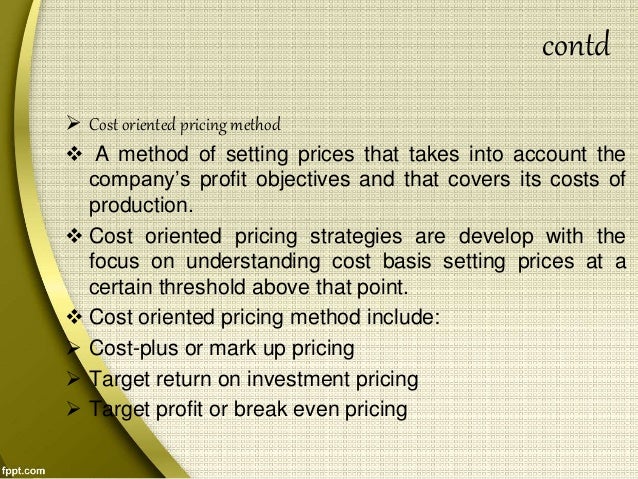 contd

➢ Cost oriented pricing method

❖ A method of setting prices that takes into account the company's profit objectives and that covers its costs of production.

❖ Cost oriented pricing strategies are develop with the focus on understanding cost basis setting prices at a certain threshold above that point.

❖ Cost oriented pricing method include:

➢ Cost-plus or mark up pricing

➢ Target return on investment pricing

➢ Target profit or break even pricing

fppt.com